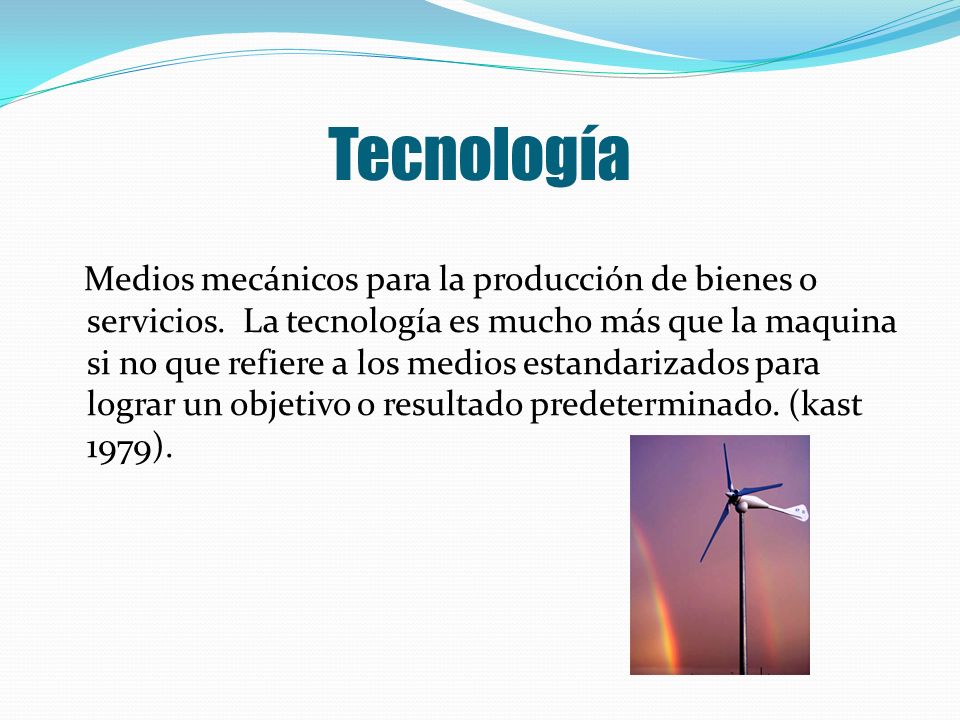 Tecnología

Medios mecánicos para la producción de bienes o servicios. La tecnología es mucho más que la maquina si no que refiere a los medios estandarizados para lograr un objetivo o resultado predeterminado. (kast 1979).